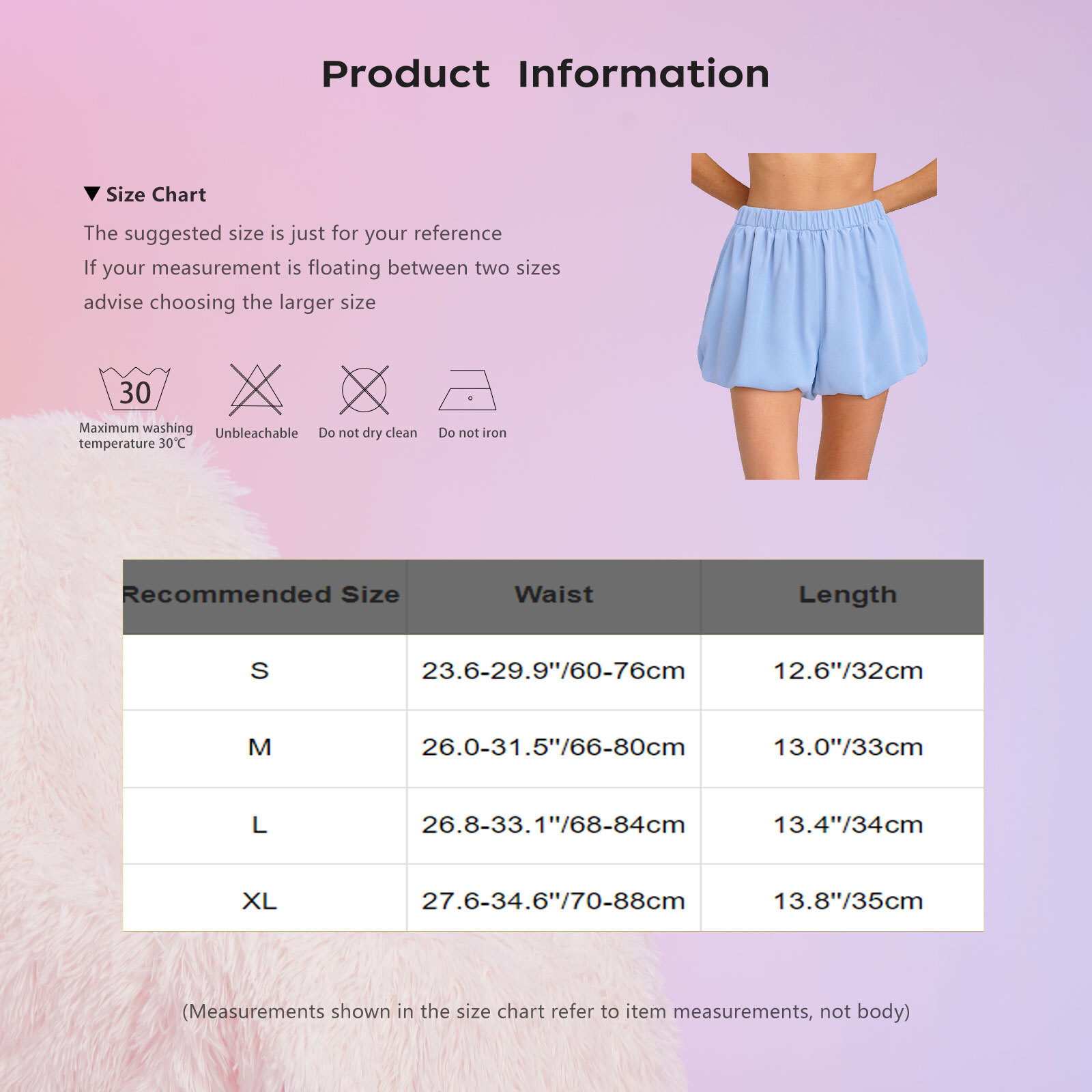 Product Information

▼ Size Chart

The suggested size is just for your reference
If your measurement is floating between two sizes
advise choosing the larger size

30
Maximum washing temperature 30℃

Unbleachable

Do not dry clean

Do not iron

| Recommended Size | Waist | Length |
|---|---|---|
| S | 23.6-29.9"/60-76cm | 12.6"/32cm |
| M | 26.0-31.5"/66-80cm | 13.0"/33cm |
| L | 26.8-33.1"/68-84cm | 13.4"/34cm |
| XL | 27.6-34.6"/70-88cm | 13.8"/35cm |

(Measurements shown in the size chart refer to item measurements, not body)